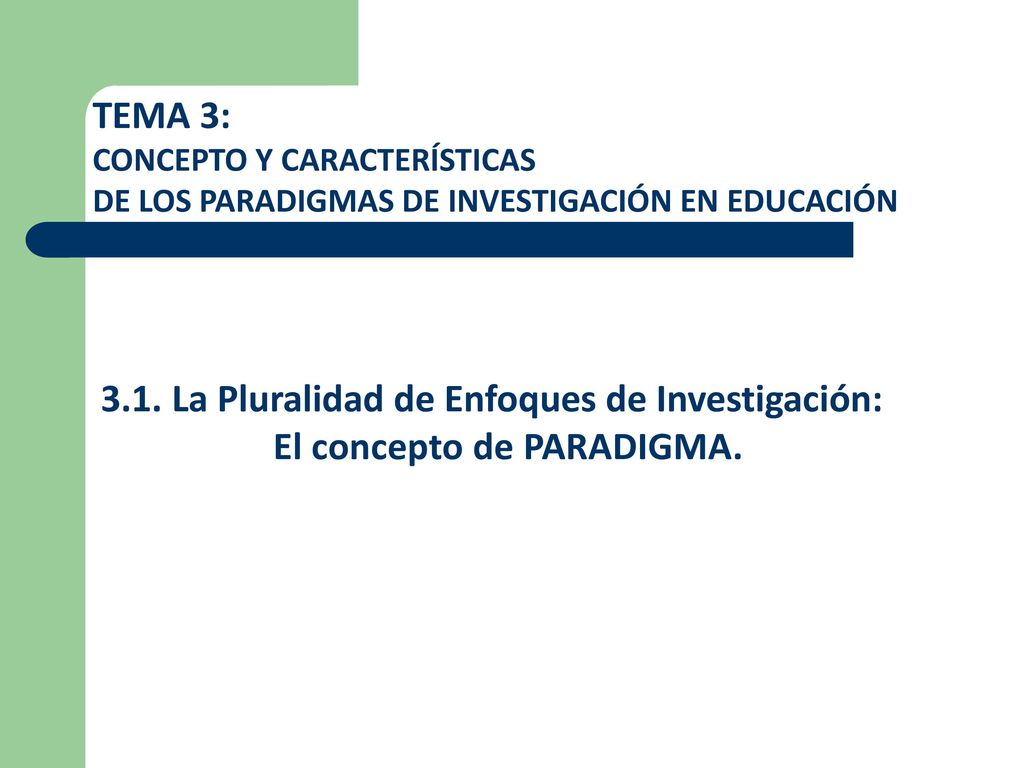 TEMA 3:
CONCEPTO Y CARACTERÍSTICAS
DE LOS PARADIGMAS DE INVESTIGACIÓN EN EDUCACIÓN

3.1. La Pluralidad de Enfoques de Investigación:
El concepto de PARADIGMA.